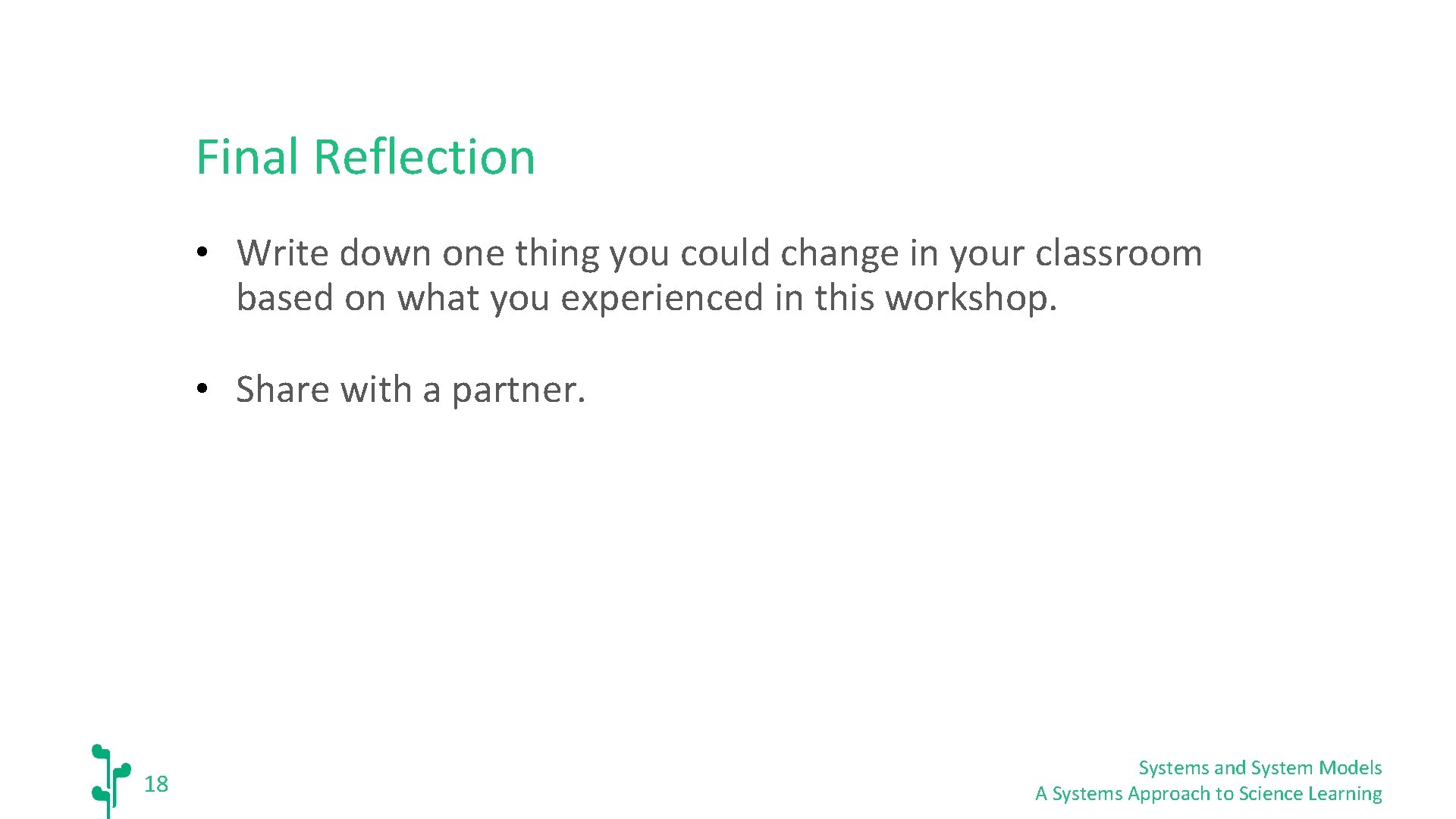 Final Reflection

• Write down one thing you could change in your classroom based on what you experienced in this workshop.

• Share with a partner.

18

Systems and System Models
A Systems Approach to Science Learning